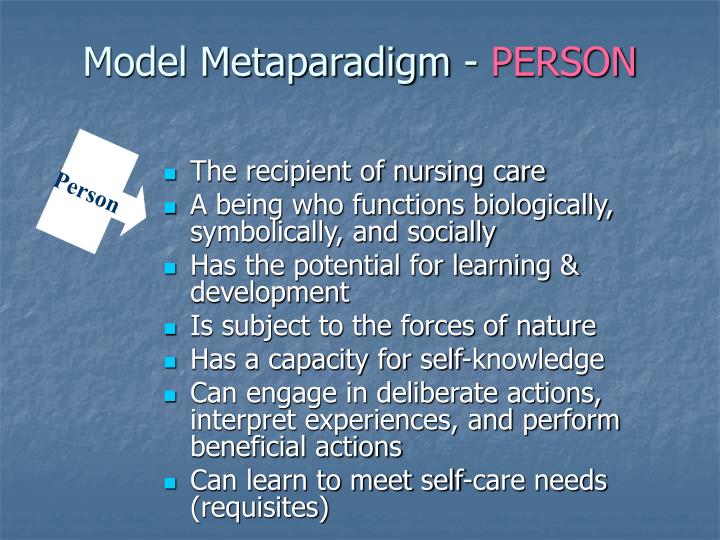 Model Metaparadigm - PERSON

Person

- The recipient of nursing care
- A being who functions biologically, symbolically, and socially
- Has the potential for learning & development
- Is subject to the forces of nature
- Has a capacity for self-knowledge
- Can engage in deliberate actions, interpret experiences, and perform beneficial actions
- Can learn to meet self-care needs (requisites)